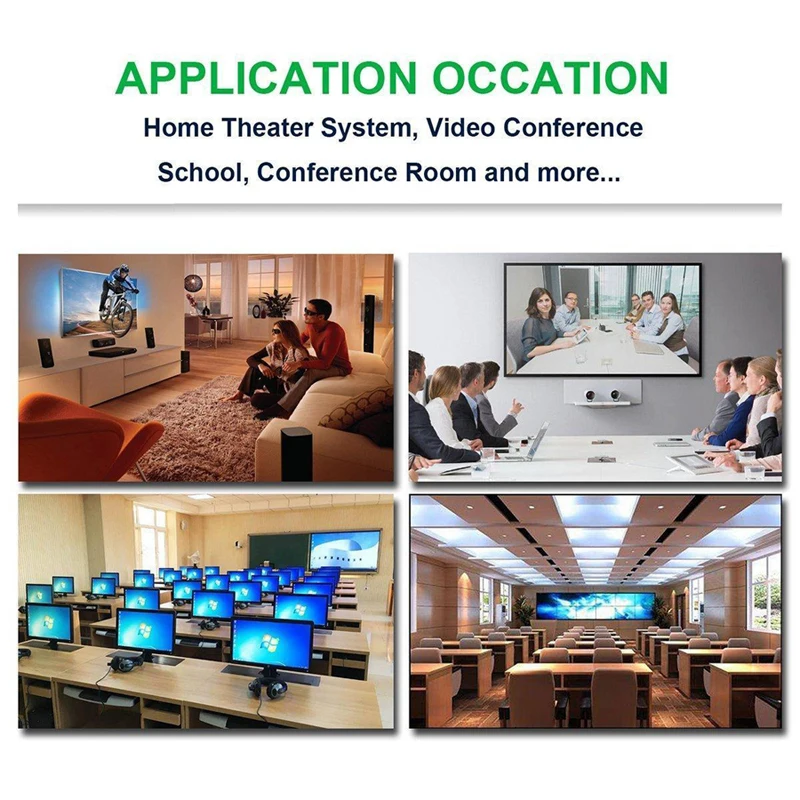 APPLICATION OCCATION

Home Theater System, Video Conference

School, Conference Room and more...